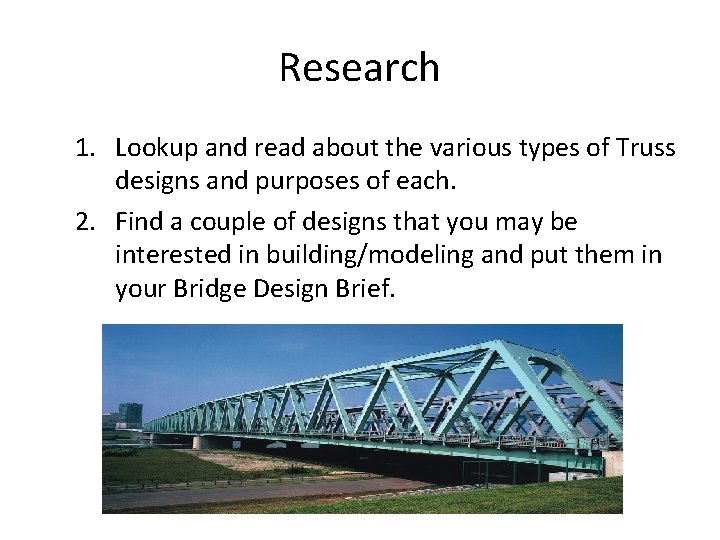 Research

1. Lookup and read about the various types of Truss designs and purposes of each.
2. Find a couple of designs that you may be interested in building/modeling and put them in your Bridge Design Brief.